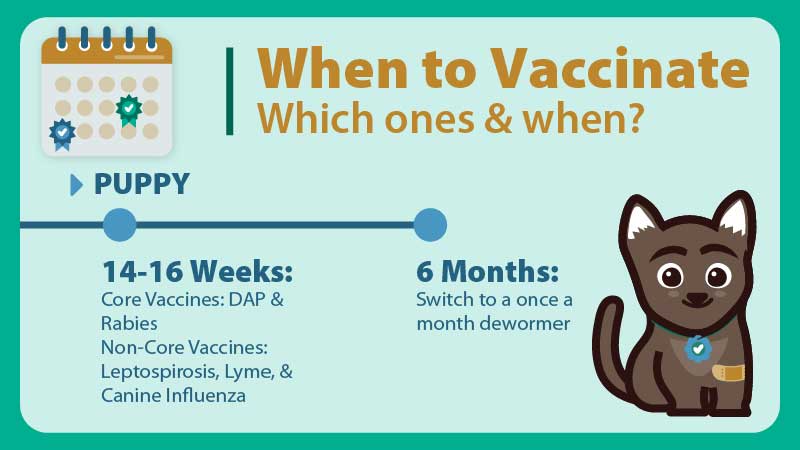 When to Vaccinate
Which ones & when?

PUPPY

14-16 Weeks:
Core Vaccines: DAP & Rabies
Non-Core Vaccines: Leptospirosis, Lyme, & Canine Influenza

6 Months:
Switch to a once a month dewormer